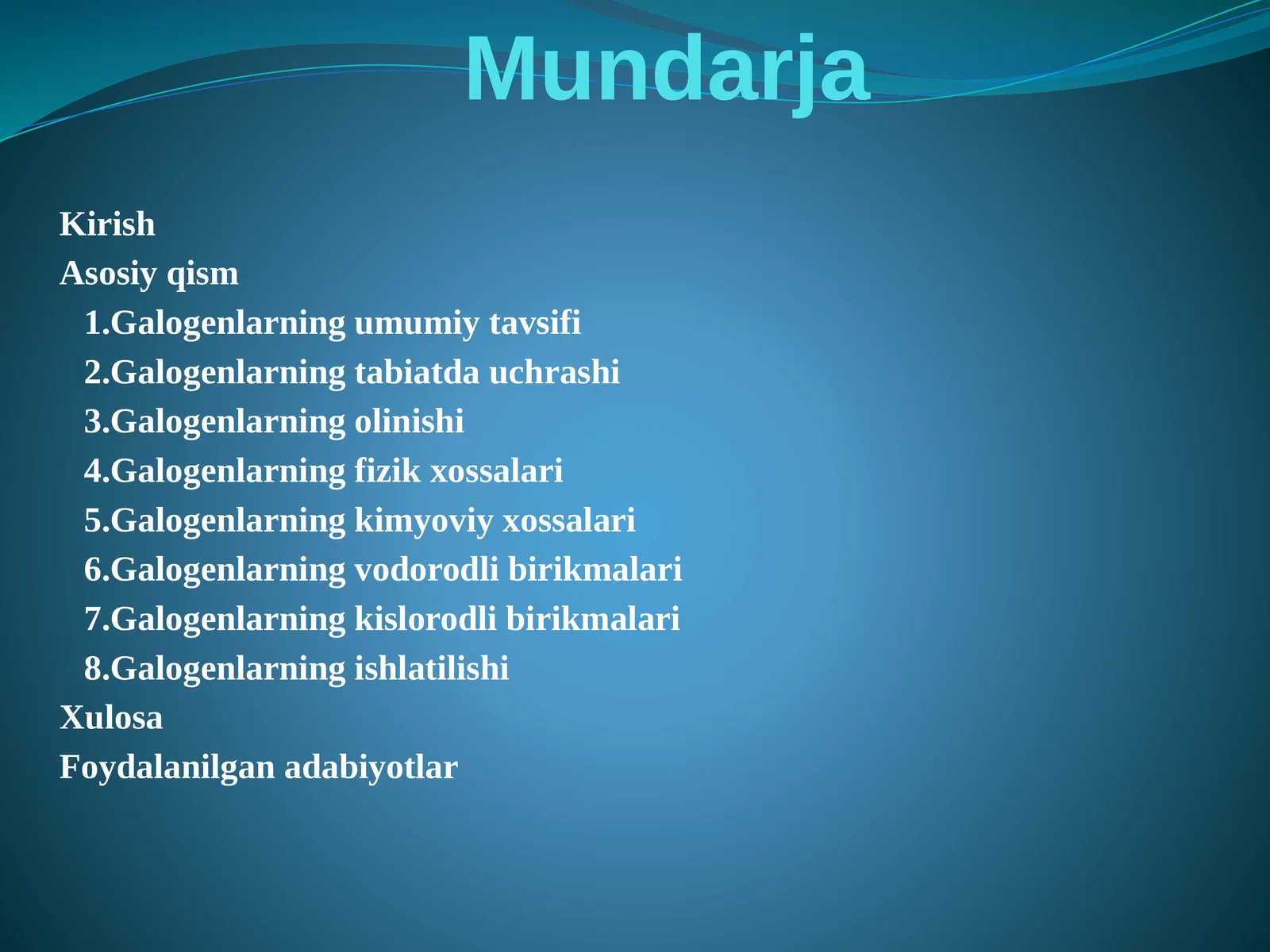 Mundarja

Kirish
Asosiy qism
1.Galogenlarning umumiy tavsifi
2.Galogenlarning tabiatda uchrashi
3.Galogenlarning olinishi
4.Galogenlarning fizik xossalari
5.Galogenlarning kimyoviy xossalari
6.Galogenlarning vodorodli birikmalari
7.Galogenlarning kislorodli birikmalari
8.Galogenlarning ishlatilishi
Xulosa
Foydalanilgan adabiyotlar